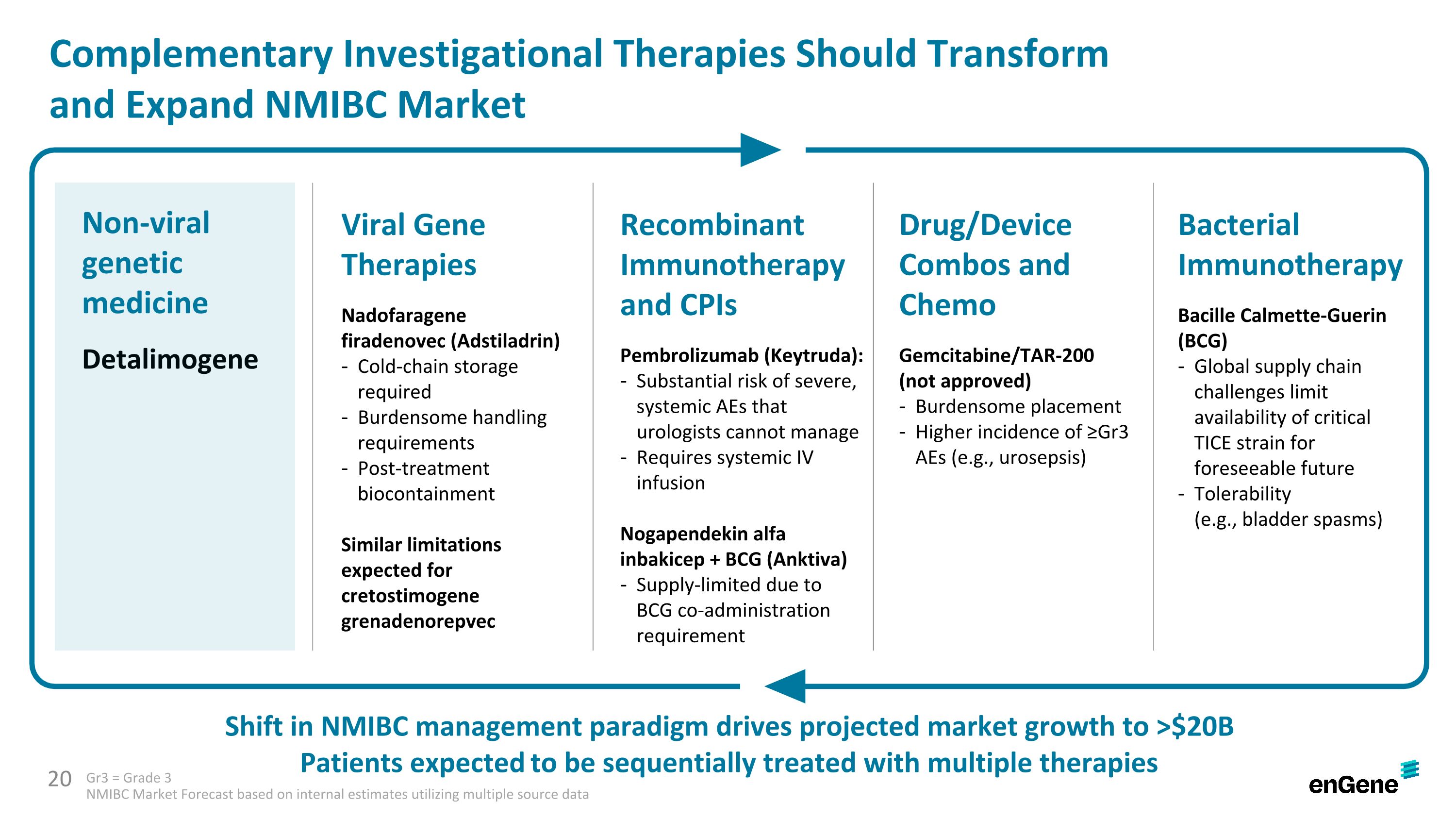 Complementary Investigational Therapies Should Transform and Expand NMIBC Market

Non-viral genetic medicine

Detalimogene

Viral Gene Therapies

Nadofaragene firadenovec (Adstiladrin)
- Cold-chain storage required
- Burdensome handling requirements
- Post-treatment biocontainment

Similar limitations expected for cretostimogene grenadenorepvec

Recombinant Immunotherapy and CPIs

Pembrolizumab (Keytruda):
- Substantial risk of severe, systemic AEs that urologists cannot manage
- Requires systemic IV infusion

Nogapendekin alfa inbakicep + BCG (Anktiva)
- Supply-limited due to BCG co-administration requirement

Drug/Device Combos and Chemo

Gemcitabine/TAR-200 (not approved)
- Burdensome placement
- Higher incidence of ≥Gr3 AEs (e.g., urosepsis)

Bacterial Immunotherapy

Bacille Calmette-Guerin (BCG)
- Global supply chain challenges limit availability of critical TICE strain for foreseeable future
- Tolerability (e.g., bladder spasms)

Shift in NMIBC management paradigm drives projected market growth to >$20B
Patients expected to be sequentially treated with multiple therapies

20 Gr3 = Grade 3
NMIBC Market Forecast based on internal estimates utilizing multiple source data

enGene